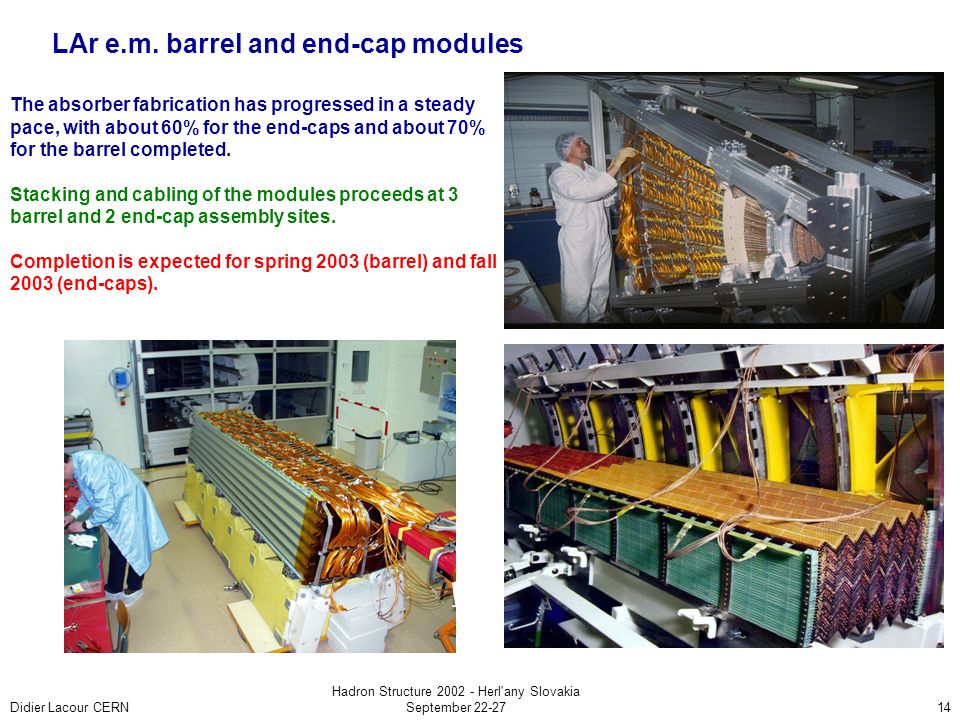 LAr e.m. barrel and end-cap modules

The absorber fabrication has progressed in a steady pace, with about 60% for the end-caps and about 70% for the barrel completed.

Stacking and cabling of the modules proceeds at 3 barrel and 2 end-cap assembly sites.

Completion is expected for spring 2003 (barrel) and fall 2003 (end-caps).

Didier Lacour CERN

Hadron Structure 2002 - Herl'any Slovakia
September 22-27

14